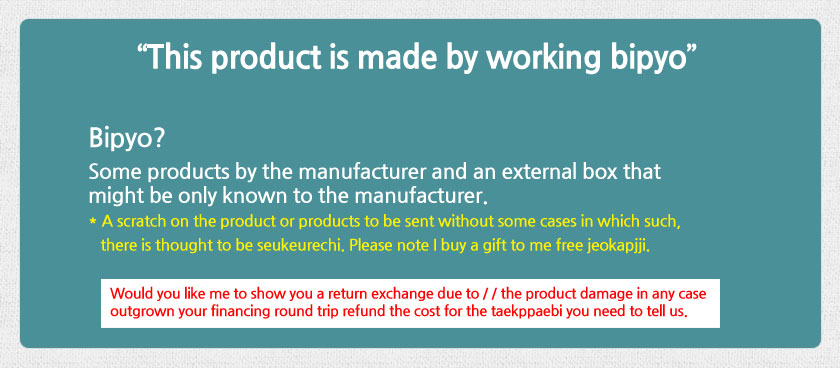 “This product is made by working bipyo”

Bipyo?
Some products by the manufacturer and an external box that might be only known to the manufacturer.

* A scratch on the product or products to be sent without some cases in which such, there is thought to be seukeurechi. Please note I buy a gift to me free jeokapjji.

Would you like me to show you a return exchange due to / / the product damage in any case outgrown your financing round trip refund the cost for the taekppaebi you need to tell us.